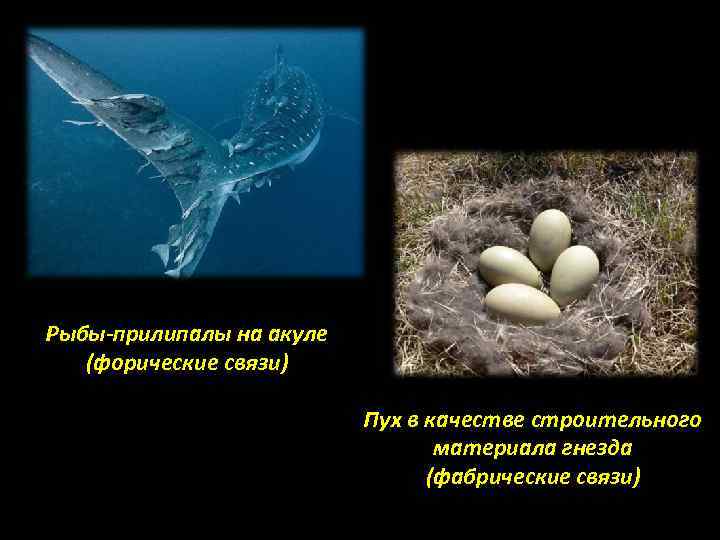 Рыбы-прилипалы на акуле
(форические связи)

Пух в качестве строительного
материала гнезда
(фабрические связи)